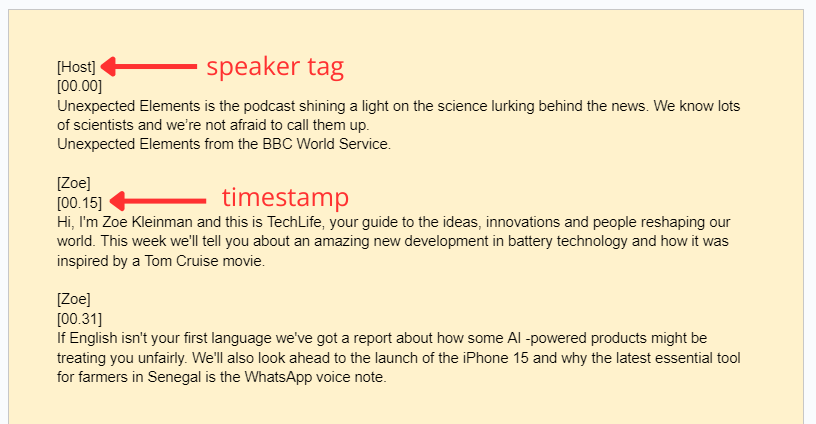 [Host] speaker tag
[00.00]
Unexpected Elements is the podcast shining a light on the science lurking behind the news. We know lots of scientists and we're not afraid to call them up.
Unexpected Elements from the BBC World Service.

[Zoe]
[00.15] timestamp
Hi, I'm Zoe Kleinman and this is TechLife, your guide to the ideas, innovations and people reshaping our world. This week we'll tell you about an amazing new development in battery technology and how it was inspired by a Tom Cruise movie.

[Zoe]
[00.31]
If English isn't your first language we've got a report about how some AI -powered products might be treating you unfairly. We'll also look ahead to the launch of the iPhone 15 and why the latest essential tool for farmers in Senegal is the WhatsApp voice note.